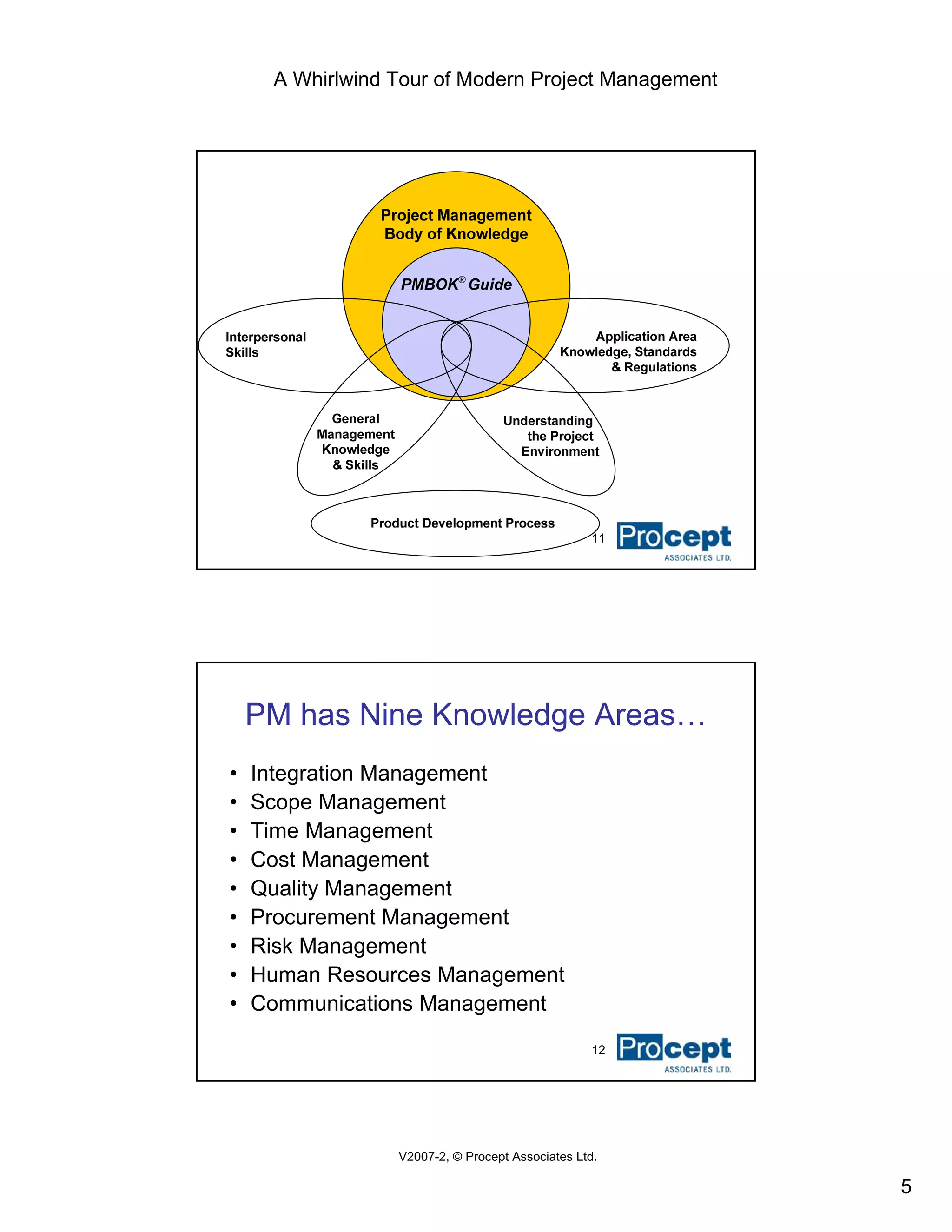 A Whirlwind Tour of Modern Project Management

Project Management Body of Knowledge

PMBOK® Guide

Interpersonal Skills

Application Area Knowledge, Standards & Regulations

General Management Knowledge & Skills

Understanding the Project Environment

Product Development Process

11

Procept ASSOCIATES LTD.

PM has Nine Knowledge Areas…

• Integration Management
• Scope Management
• Time Management
• Cost Management
• Quality Management
• Procurement Management
• Risk Management
• Human Resources Management
• Communications Management

12

Procept ASSOCIATES LTD.

V2007-2, © Procept Associates Ltd.

5